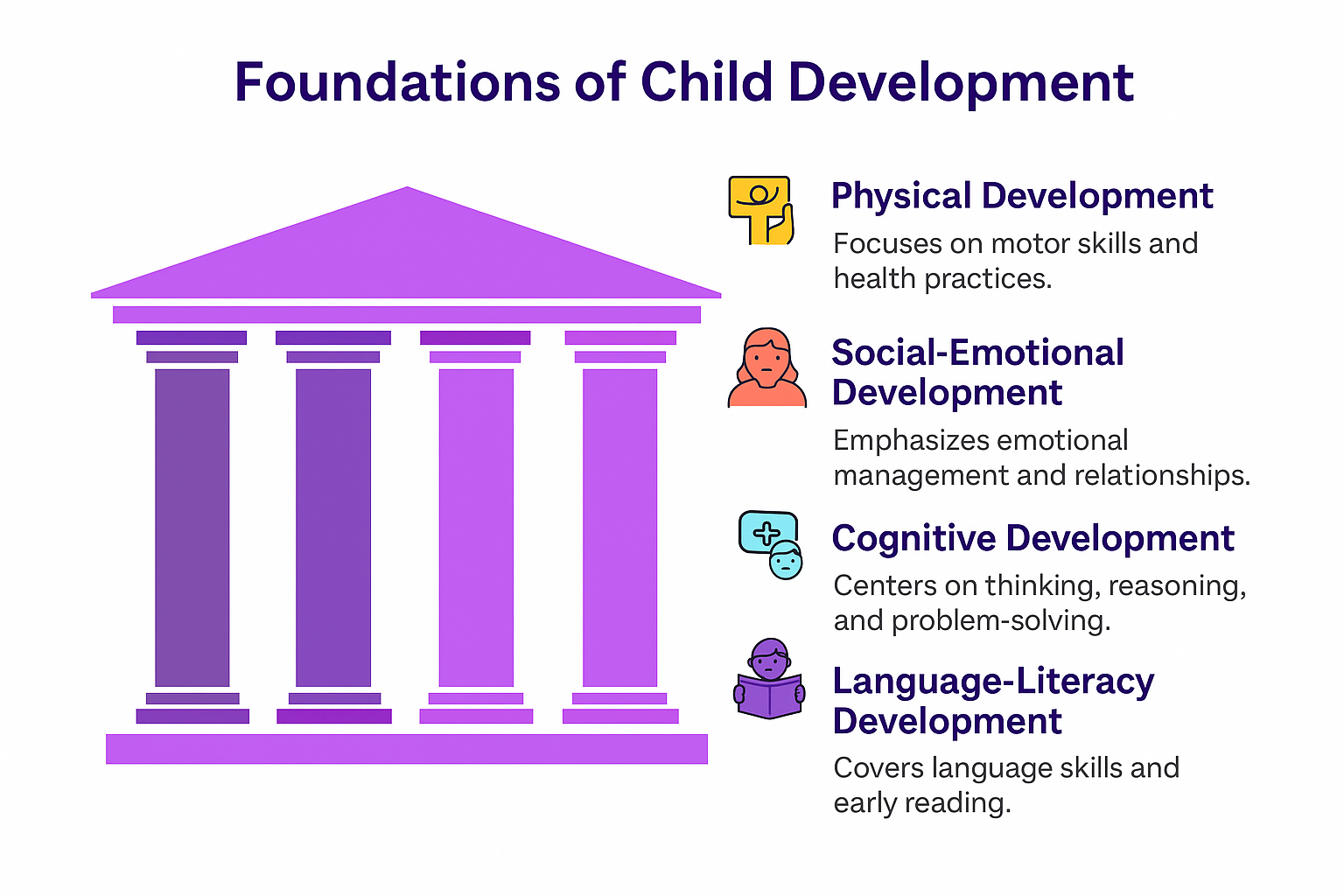 Foundations of Child Development

Physical Development
Focuses on motor skills and health practices.

Social-Emotional Development
Emphasizes emotional management and relationships.

Cognitive Development
Centers on thinking, reasoning, and problem-solving.

Language-Literacy Development
Covers language skills and early reading.